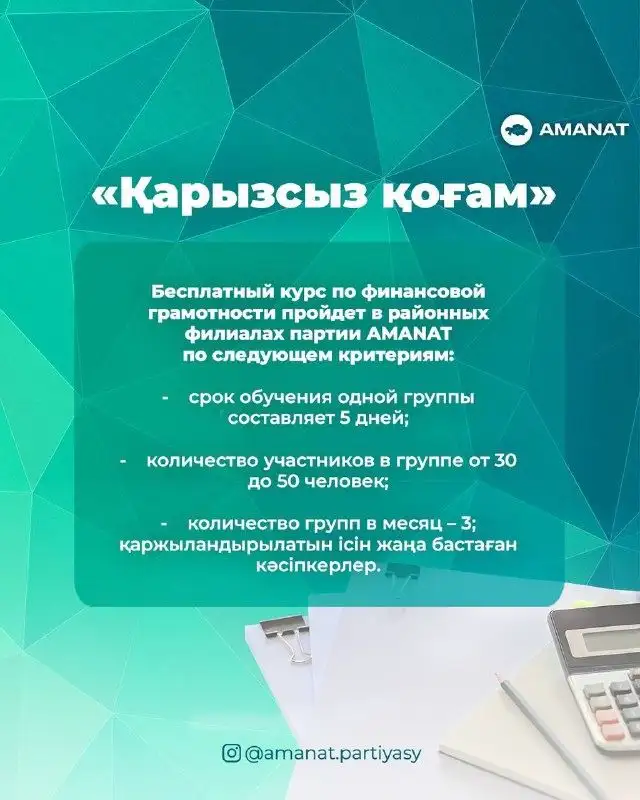 AMANAT

«Қарызсыз қоғам»

Бесплатный курс по финансовой грамотности пройдет в районных филиалах партии AMANAT по следующем критериям:

- срок обучения одной группы составляет 5 дней;

- количество участников в группе от 30 до 50 человек;

- количество групп в месяц – 3; қаржыландырылатын ісін жаңа бастаған кәсіпкерлер.

@amanat.partiyasy